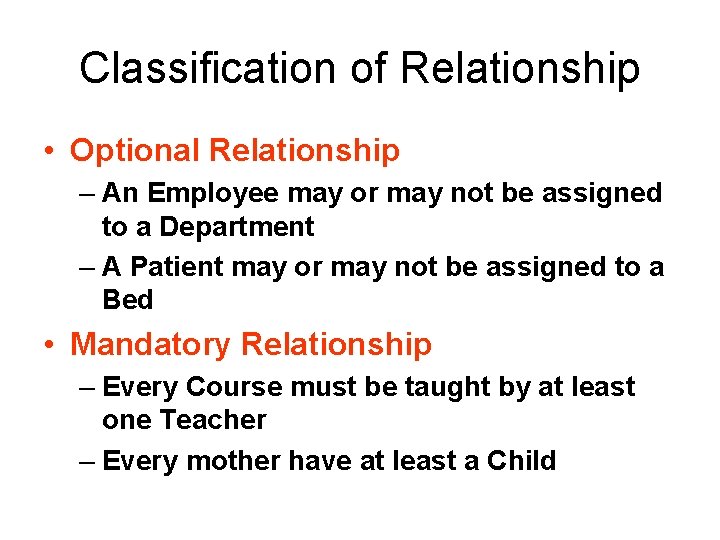 Classification of Relationship

• Optional Relationship
– An Employee may or may not be assigned to a Department
– A Patient may or may not be assigned to a Bed

• Mandatory Relationship
– Every Course must be taught by at least one Teacher
– Every mother have at least a Child